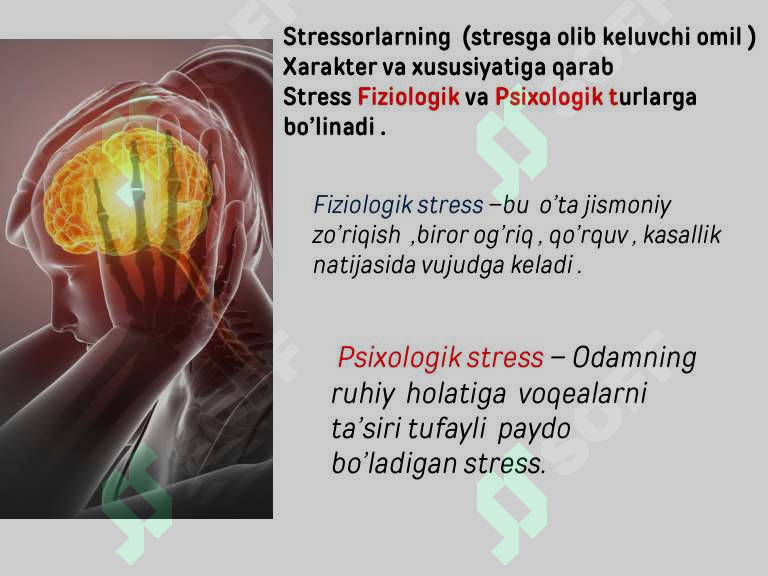 Stressorlarning (stresga olib keluvchi omil ) Xarakter va xususiyatiga qarab Stress Fiziologik va Psixologik turlarga bo'linadi .

Fiziologik stress –bu o'ta jismoniy zo'riqish ,biror og'riq , qo'rquv , kasallik natijasida vujudga keladi .

Psixologik stress – Odamning ruhiy holatiga voqealarni ta'siri tufayli paydo bo'ladigan stress.